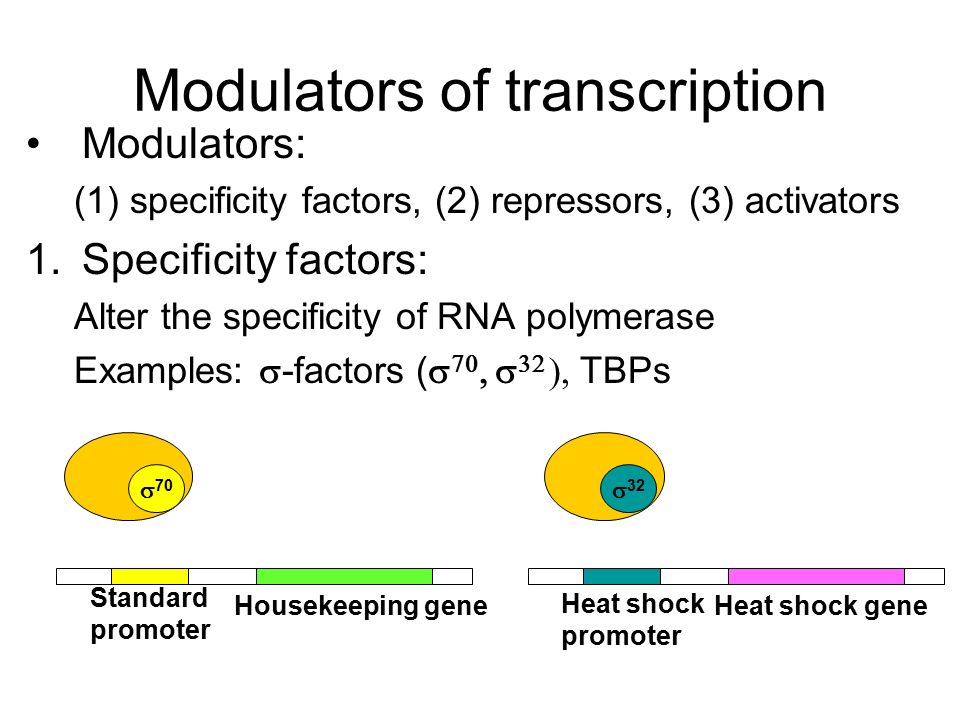 Modulators of transcription

• Modulators:

(1) specificity factors, (2) repressors, (3) activators

1. Specificity factors:

Alter the specificity of RNA polymerase

Examples: $\sigma$-factors ($\sigma^{70}$, $\sigma^{32}$), TBPs

$\sigma^{70}$

$\sigma^{32}$

Standard promoter

Housekeeping gene

Heat shock promoter

Heat shock gene